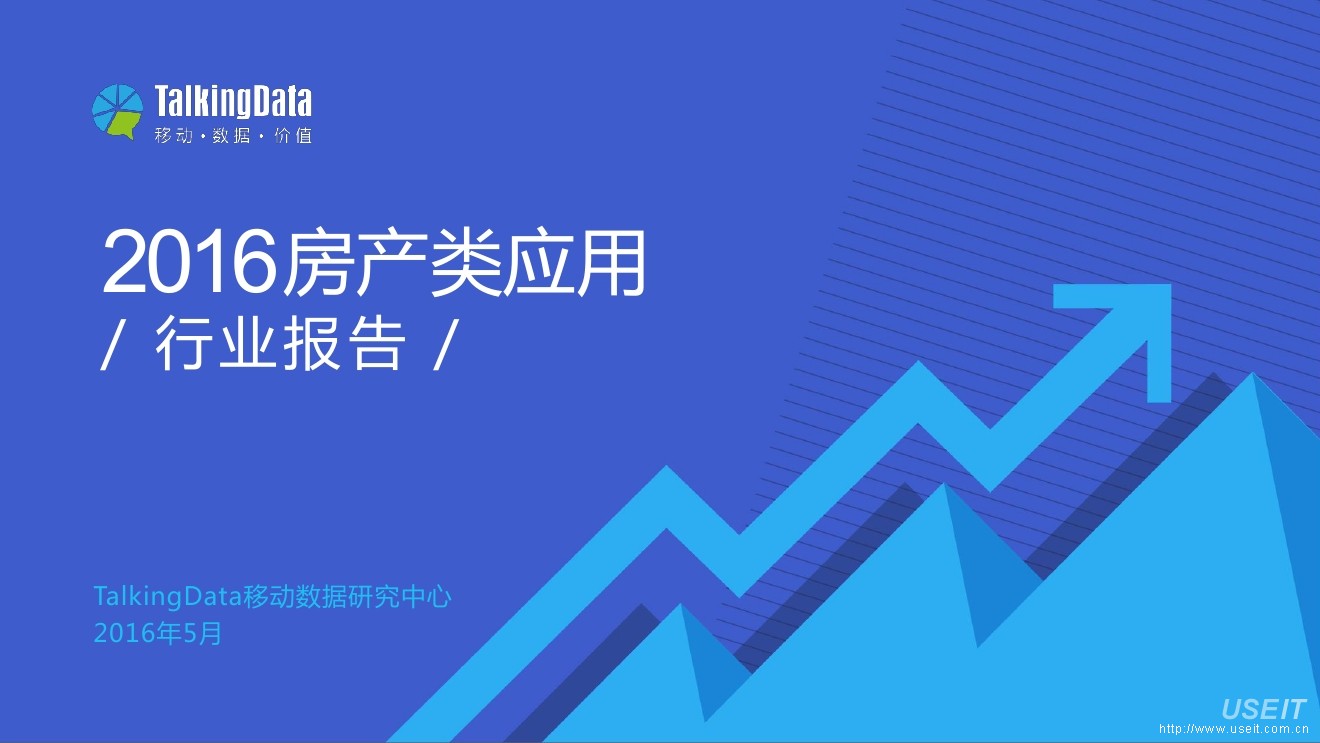 TalkingData
移动·数据·价值

2016房产类应用
/ 行业报告 /

TalkingData移动数据研究中心
2016年5月

USEIT
http://www.useit.com.cn